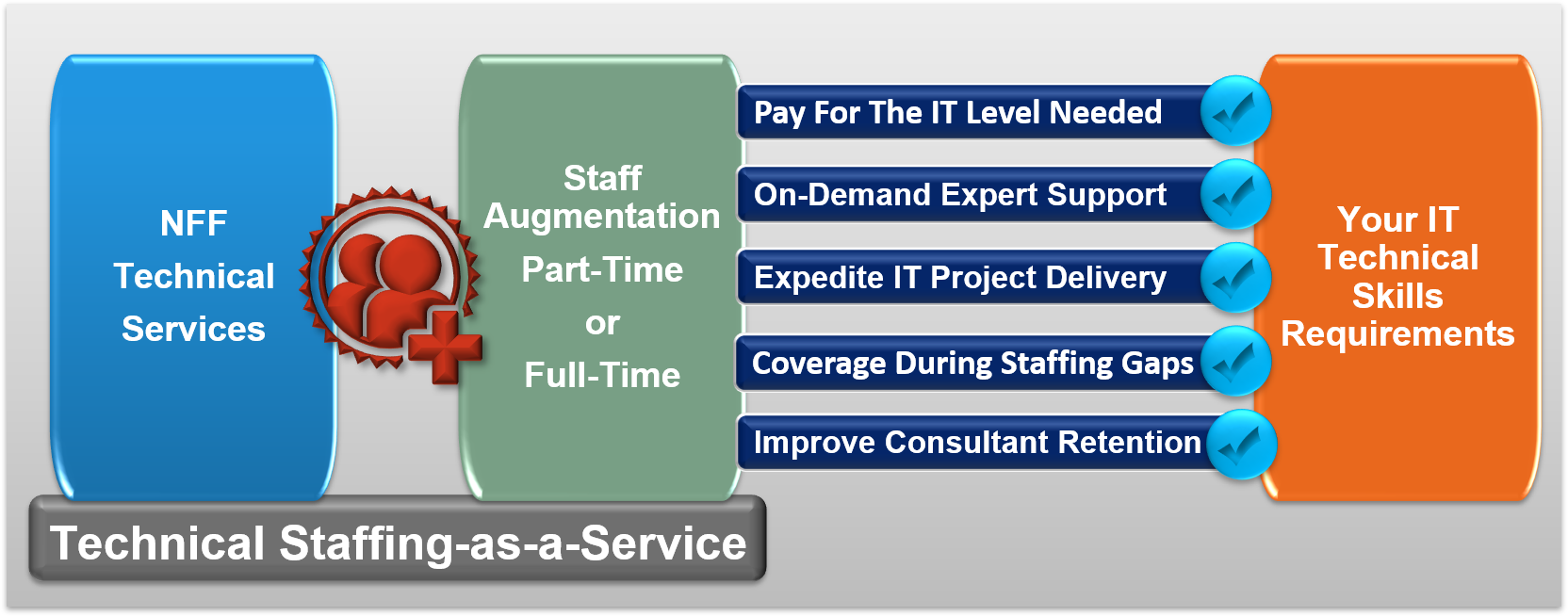 NFF Technical Services

Staff Augmentation Part-Time or Full-Time

Pay For The IT Level Needed

On-Demand Expert Support

Expedite IT Project Delivery

Coverage During Staffing Gaps

Improve Consultant Retention

Your IT Technical Skills Requirements

Technical Staffing-as-a-Service